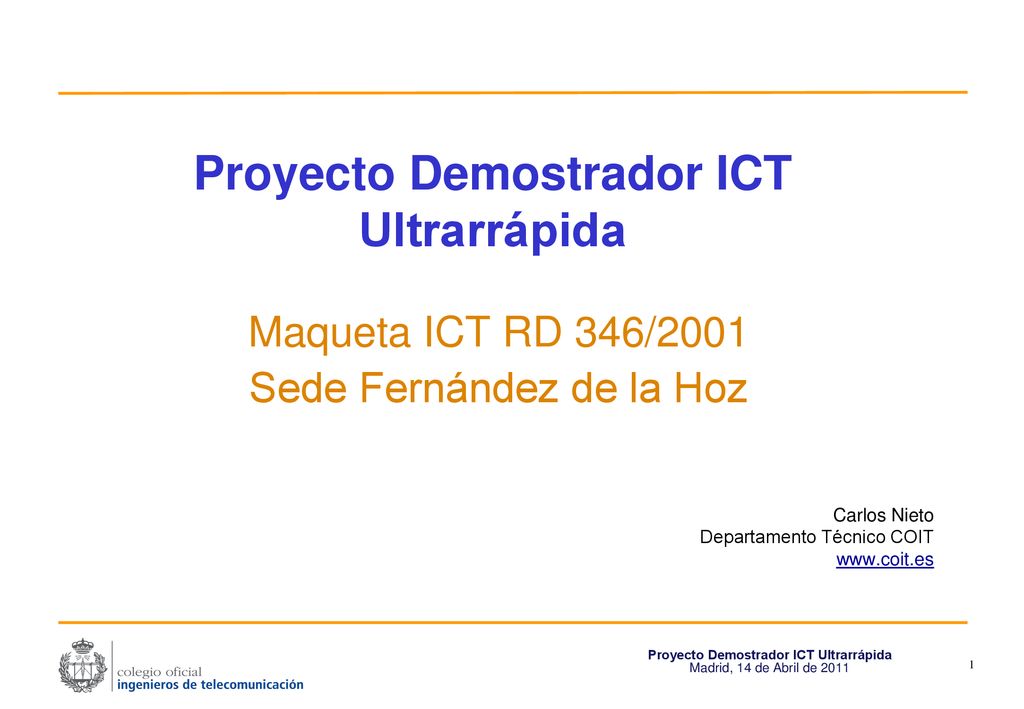 Proyecto Demostrador ICT Ultrarrápida

Maqueta ICT RD 346/2001
Sede Fernández de la Hoz

Carlos Nieto
Departamento Técnico COIT
www.coit.es

colegio oficial
ingenieros de telecomunicación

Proyecto Demostrador ICT Ultrarrápida
Madrid, 14 de Abril de 2011

1